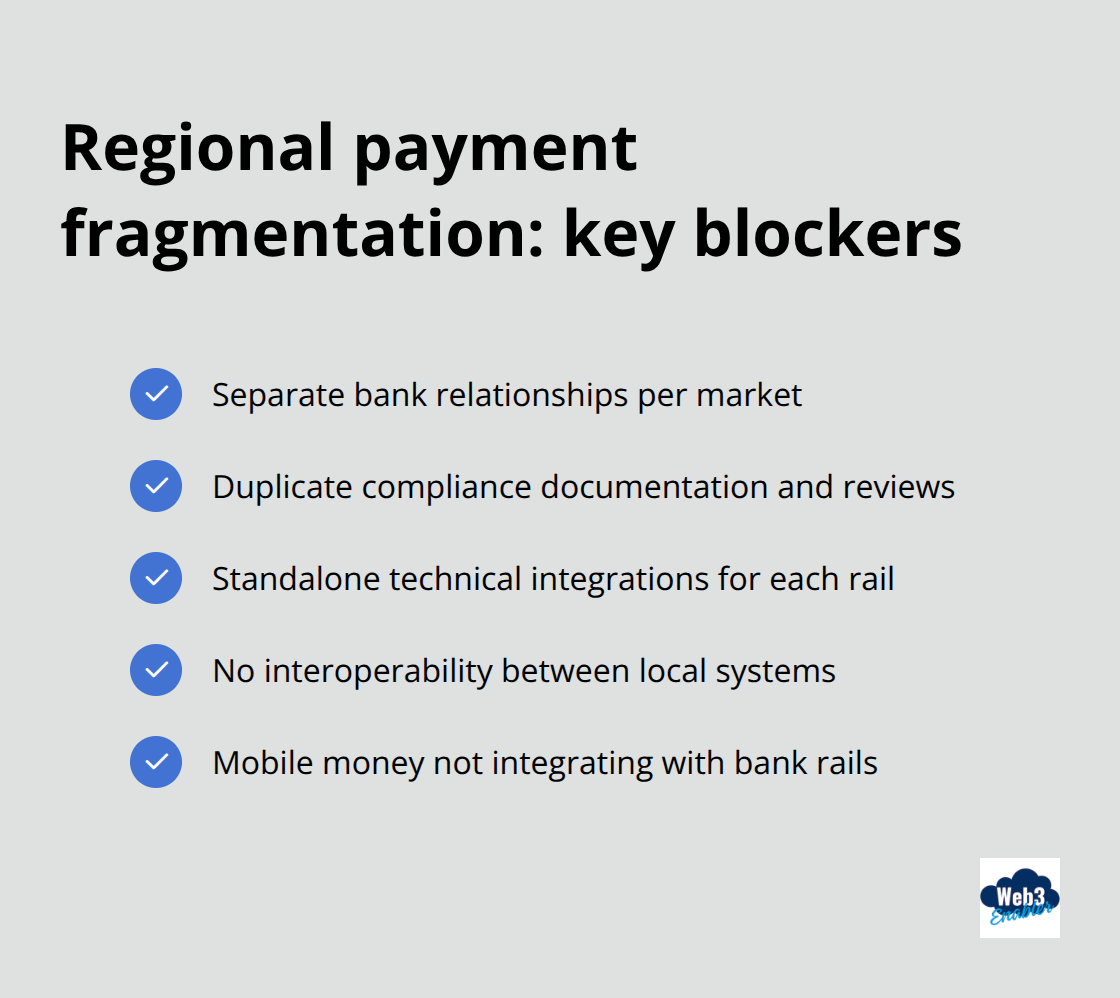 Regional payment fragmentation: key blockers

Separate bank relationships per market

Duplicate compliance documentation and reviews

Standalone technical integrations for each rail

No interoperability between local systems

Mobile money not integrating with bank rails

Web3 Enabler